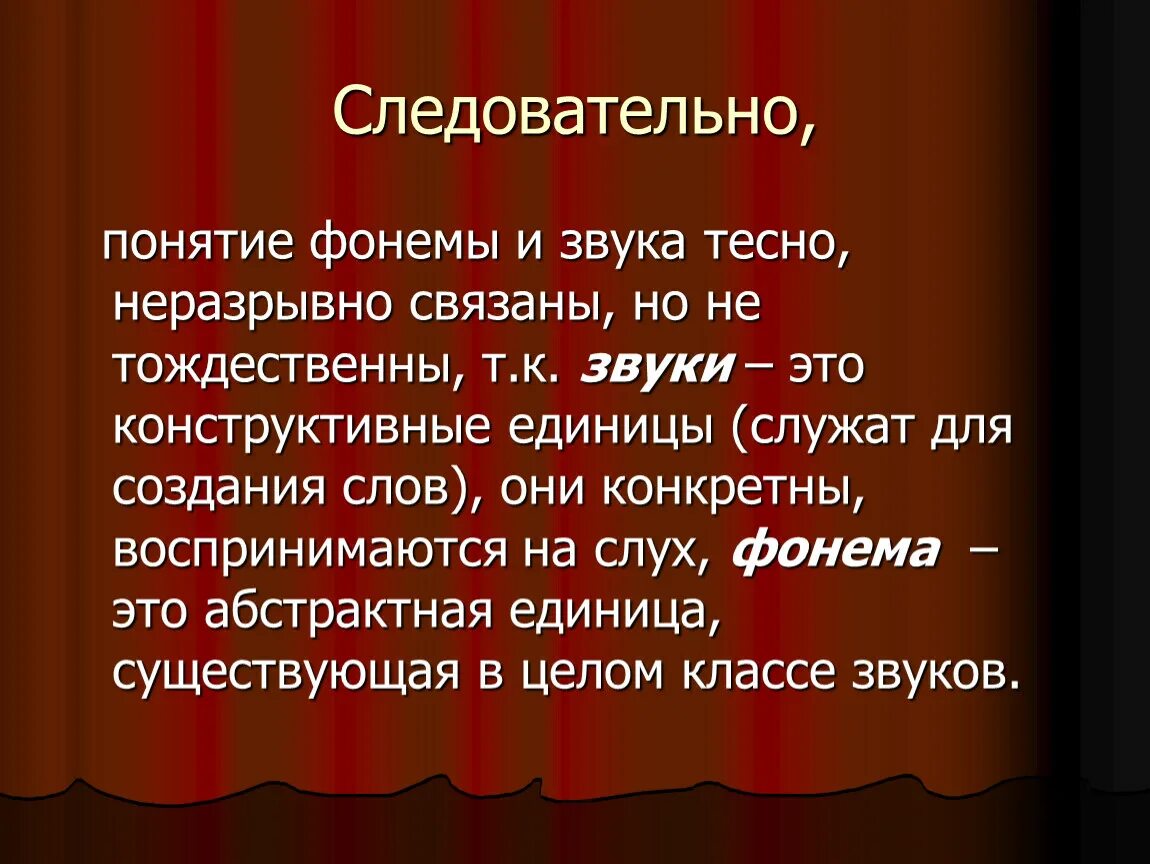 Следовательно,

понятие фонемы и звука тесно, неразрывно связаны, но не тождественны, т.к. звуки – это конструктивные единицы (служат для создания слов), они конкретны, воспринимаются на слух, фонема – это абстрактная единица, существующая в целом классе звуков.